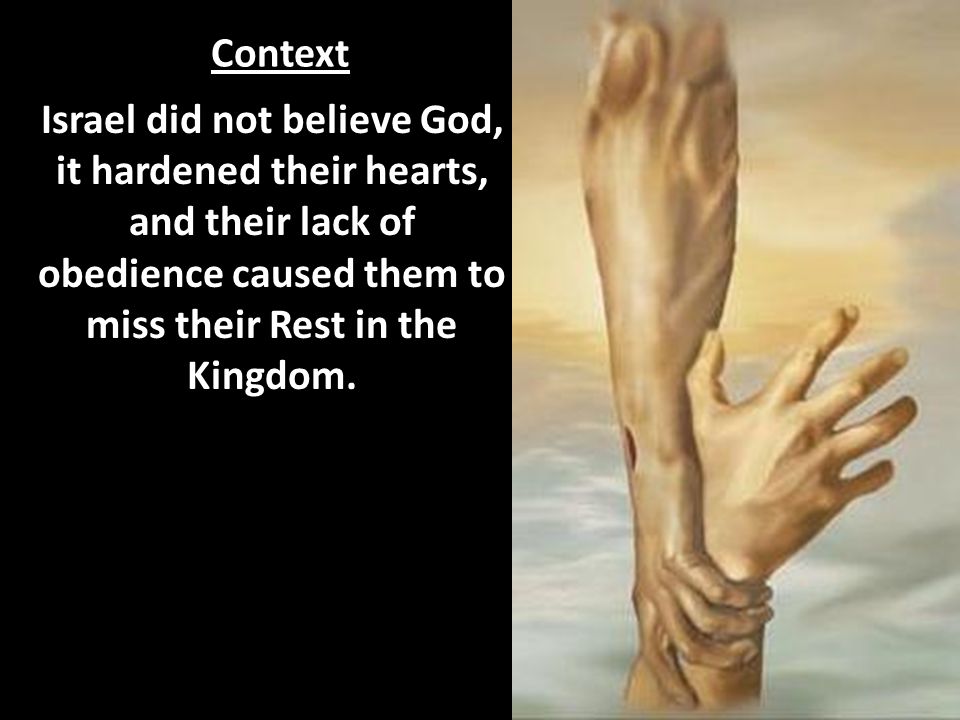 Context

Israel did not believe God, it hardened their hearts, and their lack of obedience caused them to miss their Rest in the Kingdom.